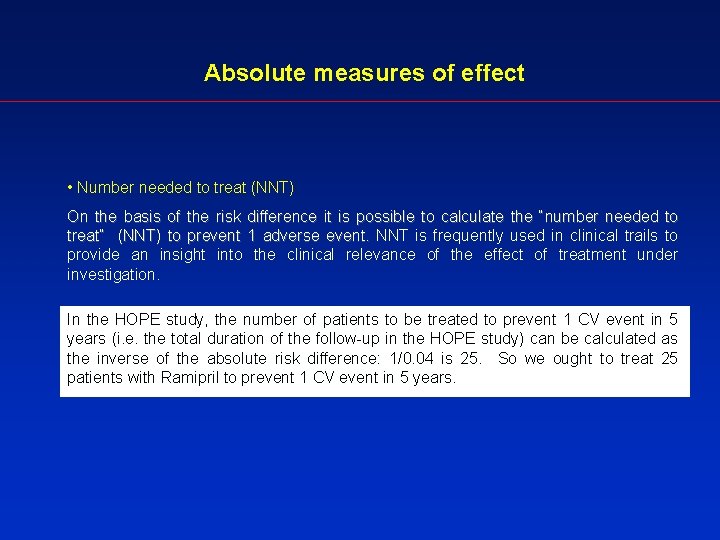 Absolute measures of effect

• Number needed to treat (NNT)

On the basis of the risk difference it is possible to calculate the "number needed to treat" (NNT) to prevent 1 adverse event. NNT is frequently used in clinical trails to provide an insight into the clinical relevance of the effect of treatment under investigation.

In the HOPE study, the number of patients to be treated to prevent 1 CV event in 5 years (i.e. the total duration of the follow-up in the HOPE study) can be calculated as the inverse of the absolute risk difference: 1/0.04 is 25. So we ought to treat 25 patients with Ramipril to prevent 1 CV event in 5 years.